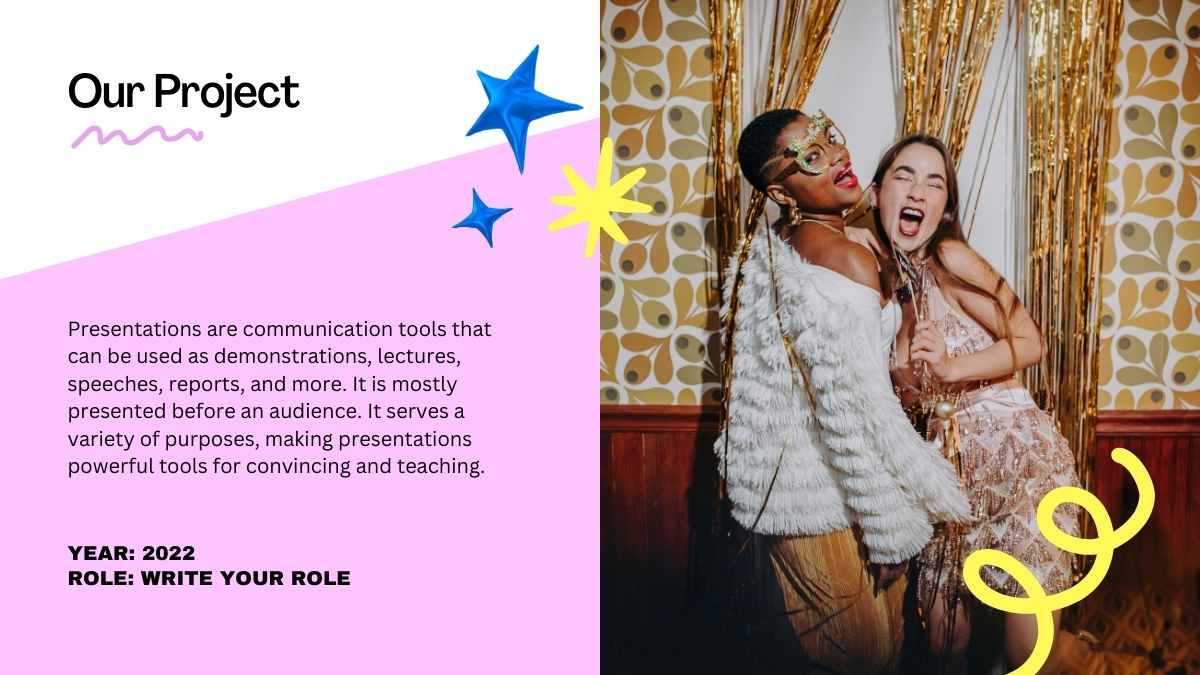 Our Project

Presentations are communication tools that can be used as demonstrations, lectures, speeches, reports, and more. It is mostly presented before an audience. It serves a variety of purposes, making presentations powerful tools for convincing and teaching.

YEAR: 2022
ROLE: WRITE YOUR ROLE